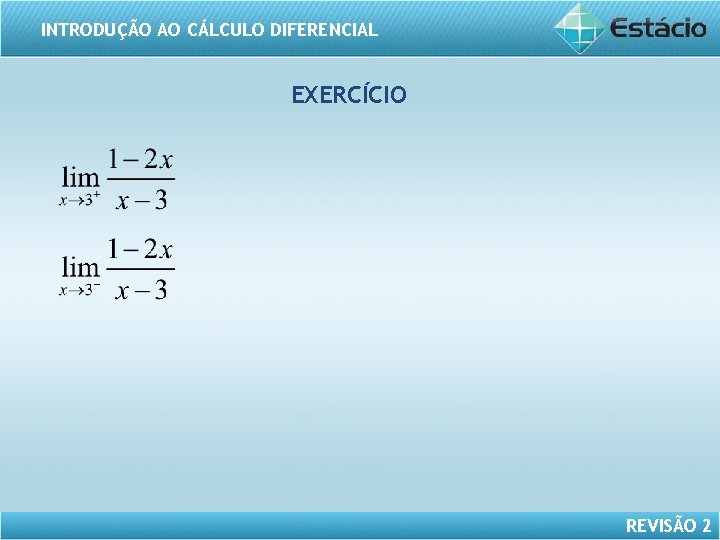 INTRODUÇÃO AO CÁLCULO DIFERENCIAL

Estácio

EXERCÍCIO

$\lim_{x \to 3^+} \frac{1-2x}{x-3}$

$\lim_{x \to 3^-} \frac{1-2x}{x-3}$

REVISÃO 2